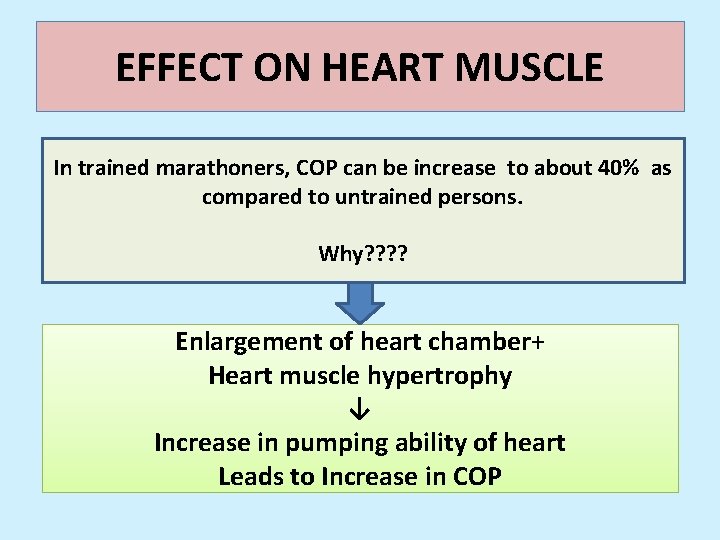 EFFECT ON HEART MUSCLE

In trained marathoners, COP can be increase to about 40% as compared to untrained persons.

Why????

Enlargement of heart chamber+
Heart muscle hypertrophy
↓
Increase in pumping ability of heart
Leads to Increase in COP